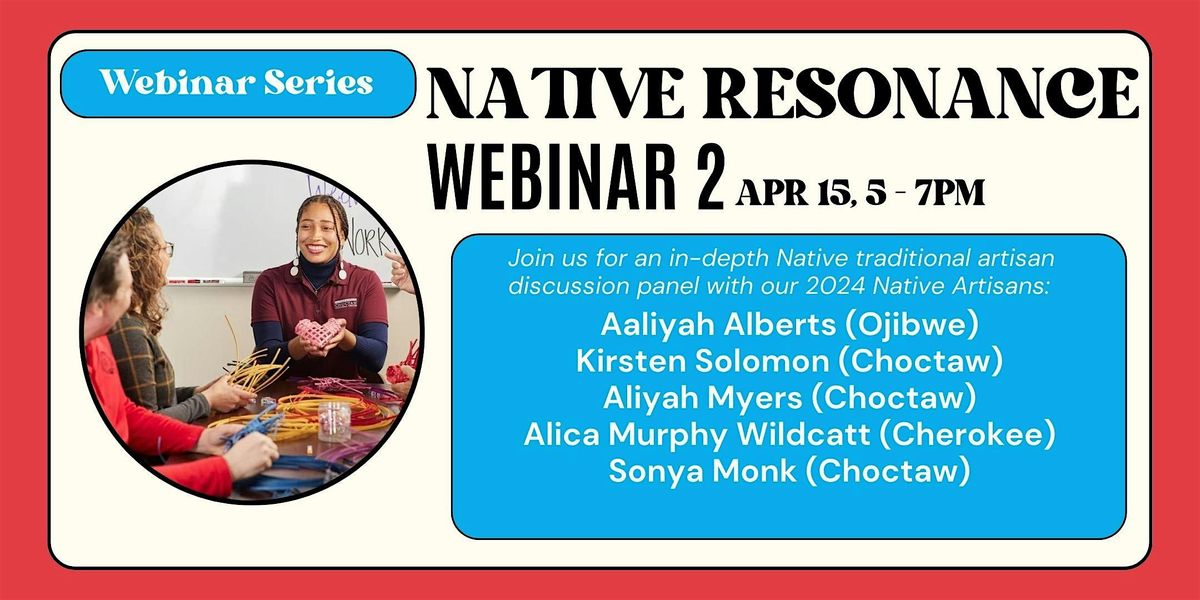 Webinar Series

NATIVE RESONANCE

WEBINAR 2 APR 15, 5 - 7PM

Join us for an in-depth Native traditional artisan discussion panel with our 2024 Native Artisans:

Aaliyah Alberts (Ojibwe)
Kirsten Solomon (Choctaw)
Aliyah Myers (Choctaw)
Alica Murphy Wildcatt (Cherokee)
Sonya Monk (Choctaw)